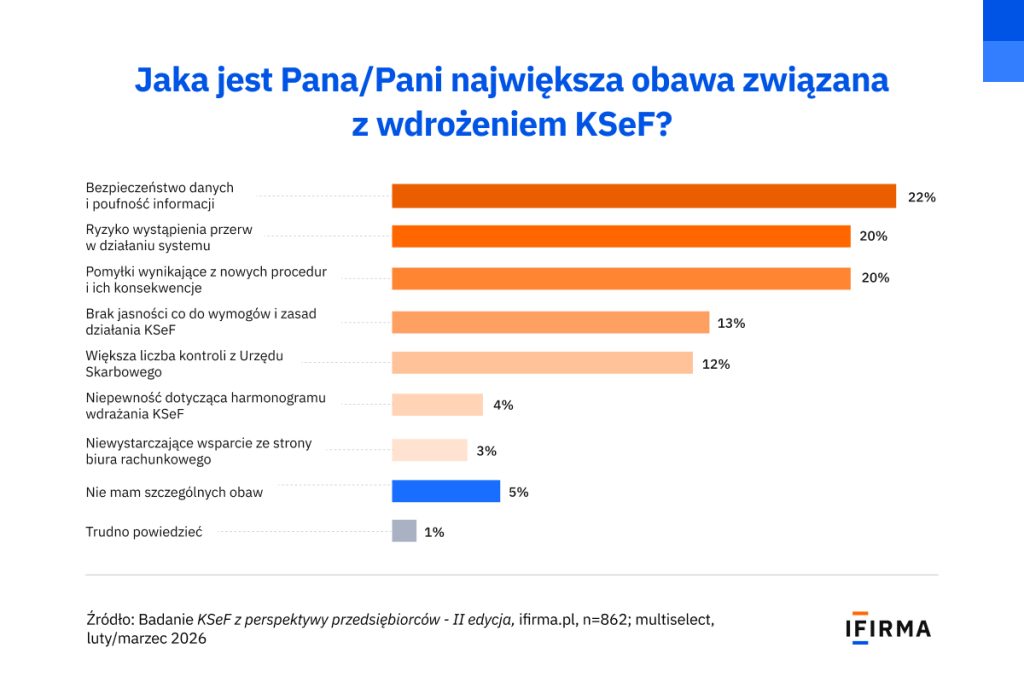 Jaka jest Pana/Pani największa obawa związana z wdrożeniem KSeF?

Bezpieczeństwo danych i poufność informacji 22%
Ryzyko wystąpienia przerw w działaniu systemu 20%
Pomyłki wynikające z nowych procedur i ich konsekwencje 20%
Brak jasności co do wymogów i zasad działania KSeF 13%
Większa liczba kontroli z Urzędu Skarbowego 12%
Niepewność dotycząca harmonogramu wdrażania KSeF 4%
Niewystarczające wsparcie ze strony biura rachunkowego 3%
Nie mam szczególnych obaw 5%
Trudno powiedzieć 1%

Źródło: Badanie KSeF z perspektywy przedsiębiorców - II edycja, ifirma.pl, n=862; multiselect, luty/marzec 2026

IFIRMA